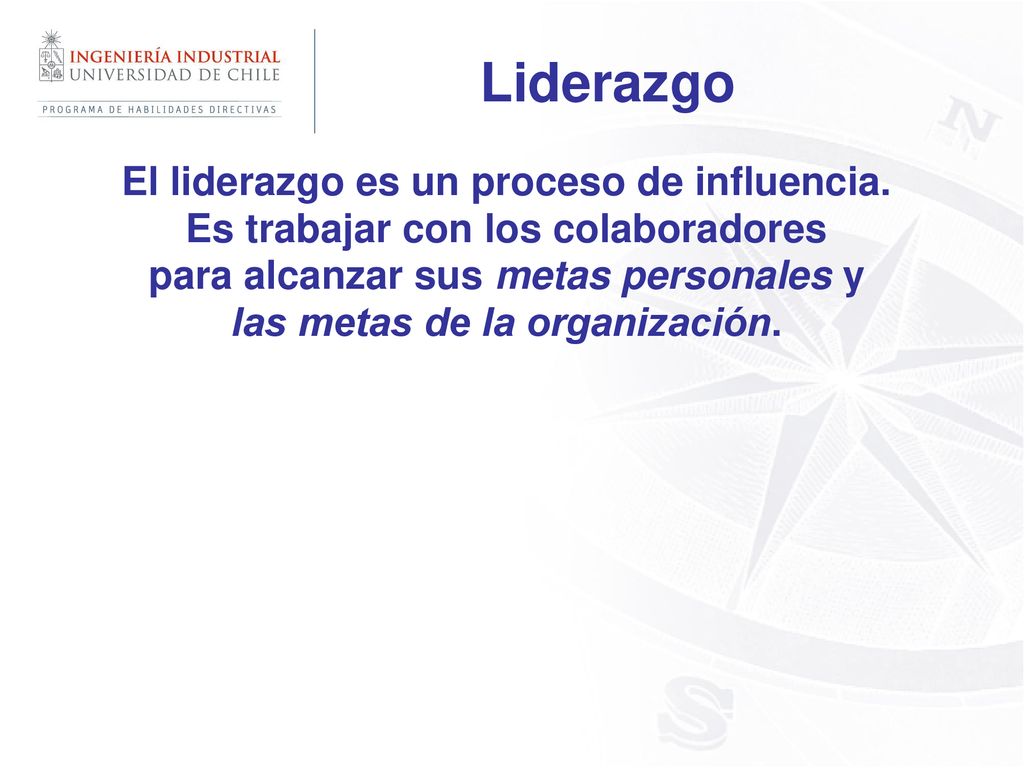 INGENIERÍA INDUSTRIAL
UNIVERSIDAD DE CHILE
PROGRAMA DE HABILIDADES DIRECTIVAS

Liderazgo

El liderazgo es un proceso de influencia. Es trabajar con los colaboradores para alcanzar sus metas personales y las metas de la organización.

N

S